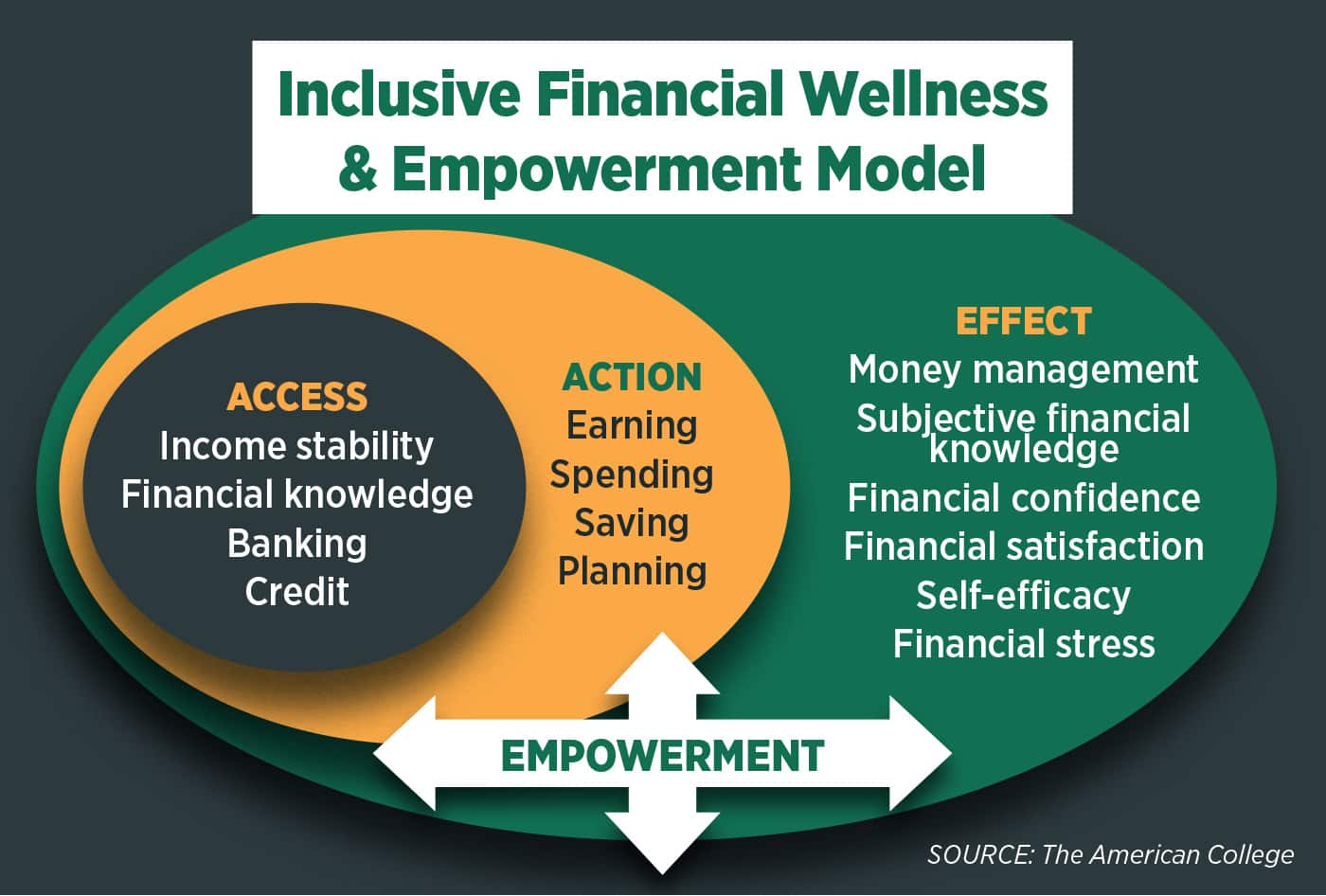 Inclusive Financial Wellness & Empowerment Model

ACCESS
Income stability
Financial knowledge
Banking
Credit

ACTION
Earning
Spending
Saving
Planning

EFFECT
Money management
Subjective financial knowledge
Financial confidence
Financial satisfaction
Self-efficacy
Financial stress

EMPOWERMENT

SOURCE: The American College